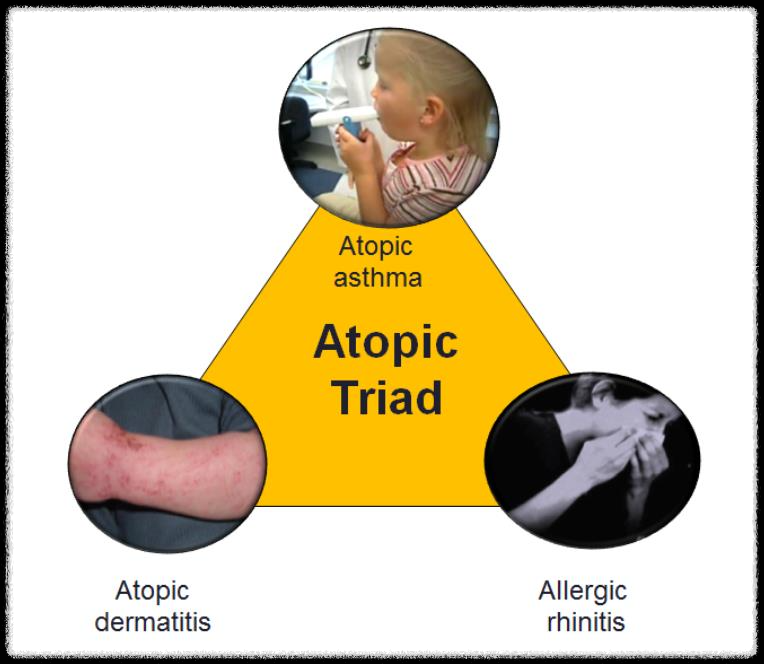 Atopic asthma

Atopic Triad

Atopic dermatitis

Allergic rhinitis